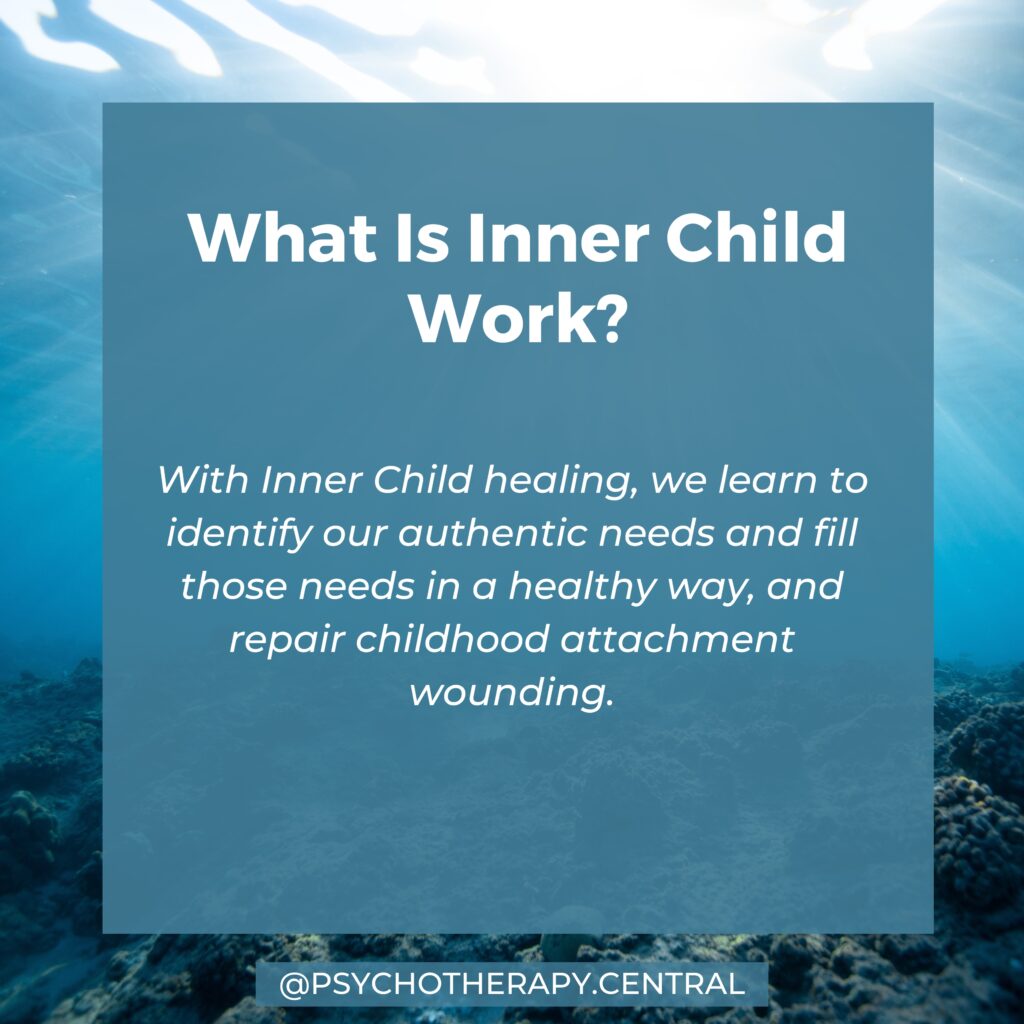 What Is Inner Child Work?

With Inner Child healing, we learn to identify our authentic needs and fill those needs in a healthy way, and repair childhood attachment wounding.

@PSYCHOTHERAPY.CENTRAL